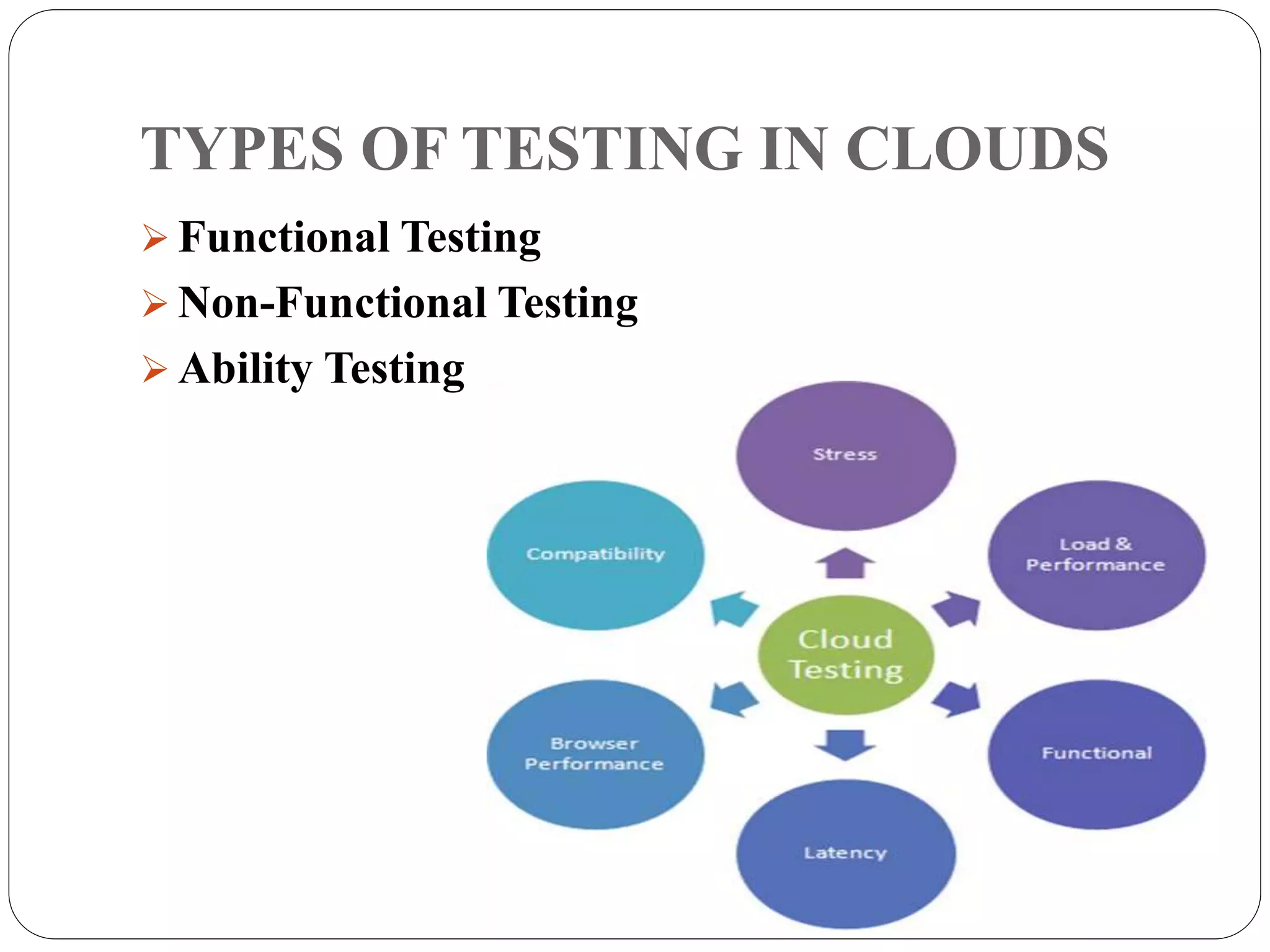 TYPES OF TESTING IN CLOUDS

➢ Functional Testing
➢ Non-Functional Testing
➢ Ability Testing

Stress

Compatibility

Load & Performance

Cloud Testing

Browser Performance

Functional

Latency